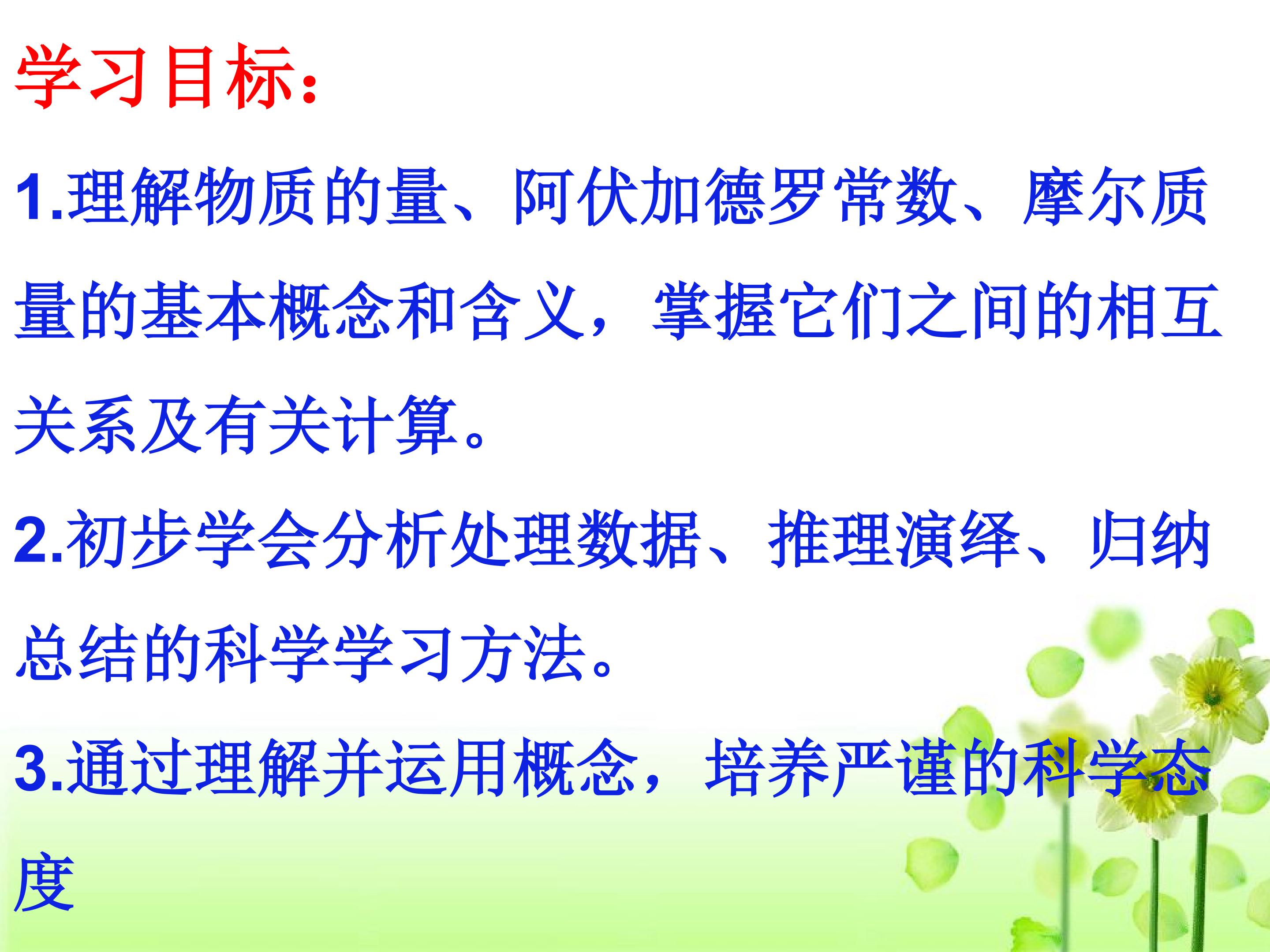 学习目标:

1.理解物质的量、阿伏加德罗常数、摩尔质量的基本概念和含义，掌握它们之间的相互关系及有关计算。

2.初步学会分析处理数据、推理演绎、归纳总结的科学学习方法。

3.通过理解并运用概念，培养严谨的科学态度